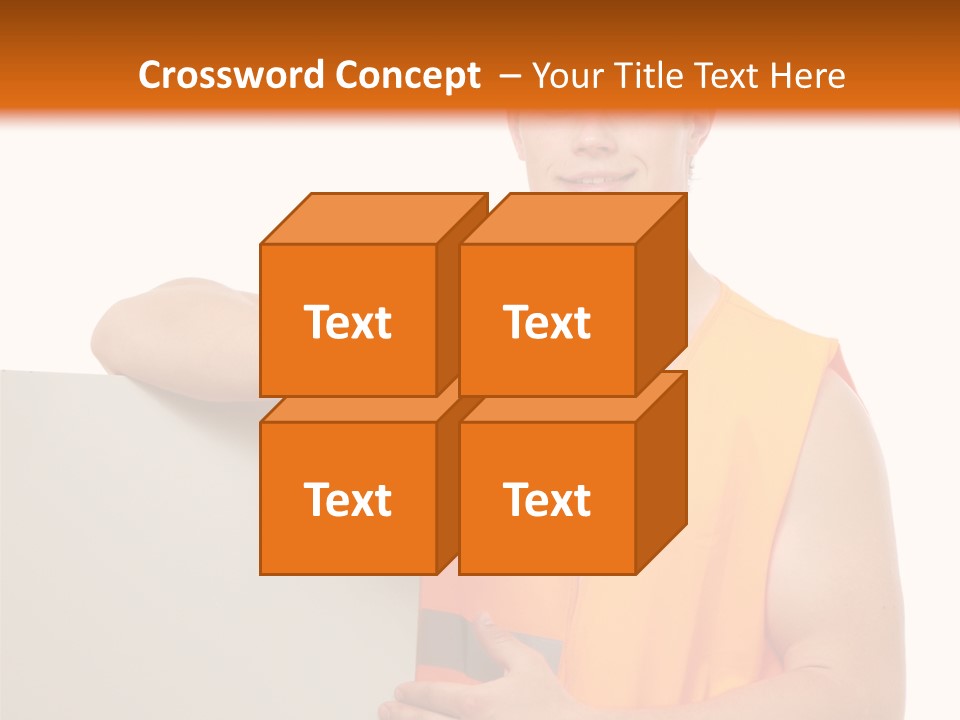 Crossword Concept – Your Title Text Here

Text

Text

Text

Text